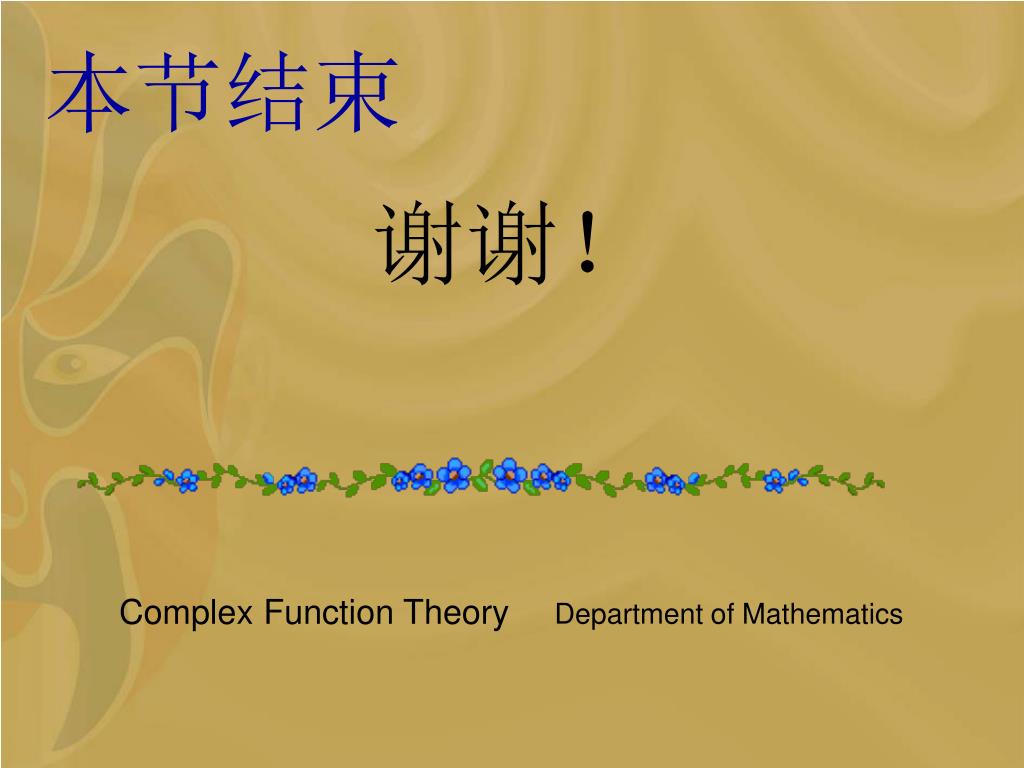 本节结束

谢谢！

Complex Function Theory Department of Mathematics